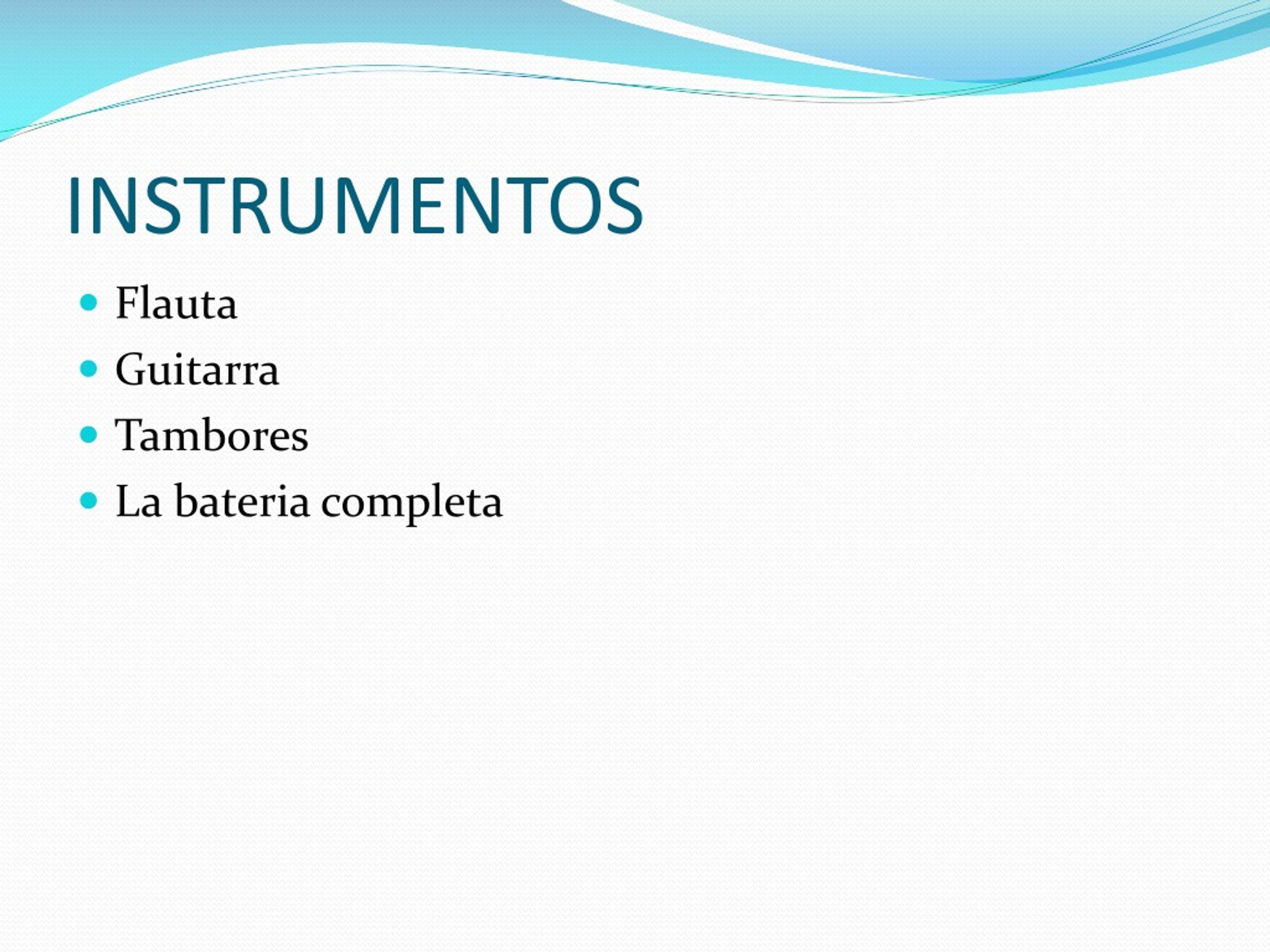 INSTRUMENTOS

- Flauta
- Guitarra
- Tambores
- La bateria completa